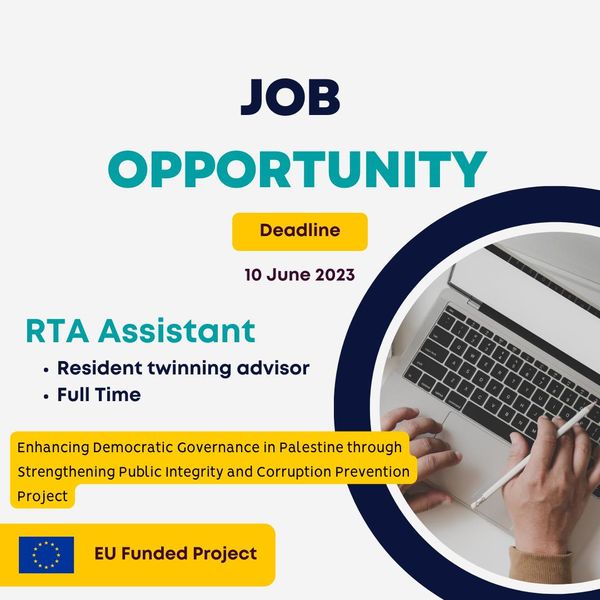 JOB
OPPORTUNITY

Deadline

10 June 2023

RTA Assistant

• Resident twinning advisor
• Full Time

Enhancing Democratic Governance in Palestine through Strengthening Public Integrity and Corruption Prevention Project

EU Funded Project